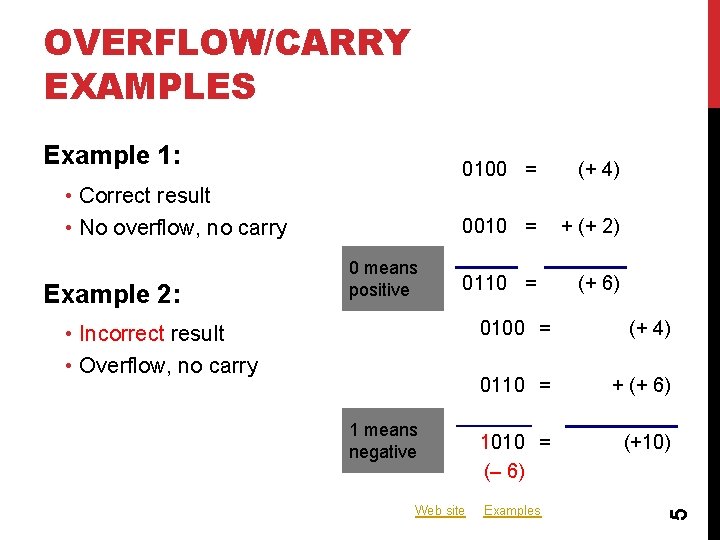 OVERFLOW/CARRY EXAMPLES

Example 1:

• Correct result
• No overflow, no carry

Example 2:

• Incorrect result
• Overflow, no carry

0100 = (+ 4)

0010 = + (+ 2)

0 means positive

0110 = (+ 6)

0100 = (+ 4)

0110 = + (+ 6)

1 means negative

1010 = (+10)
(– 6)

Web site Examples

5